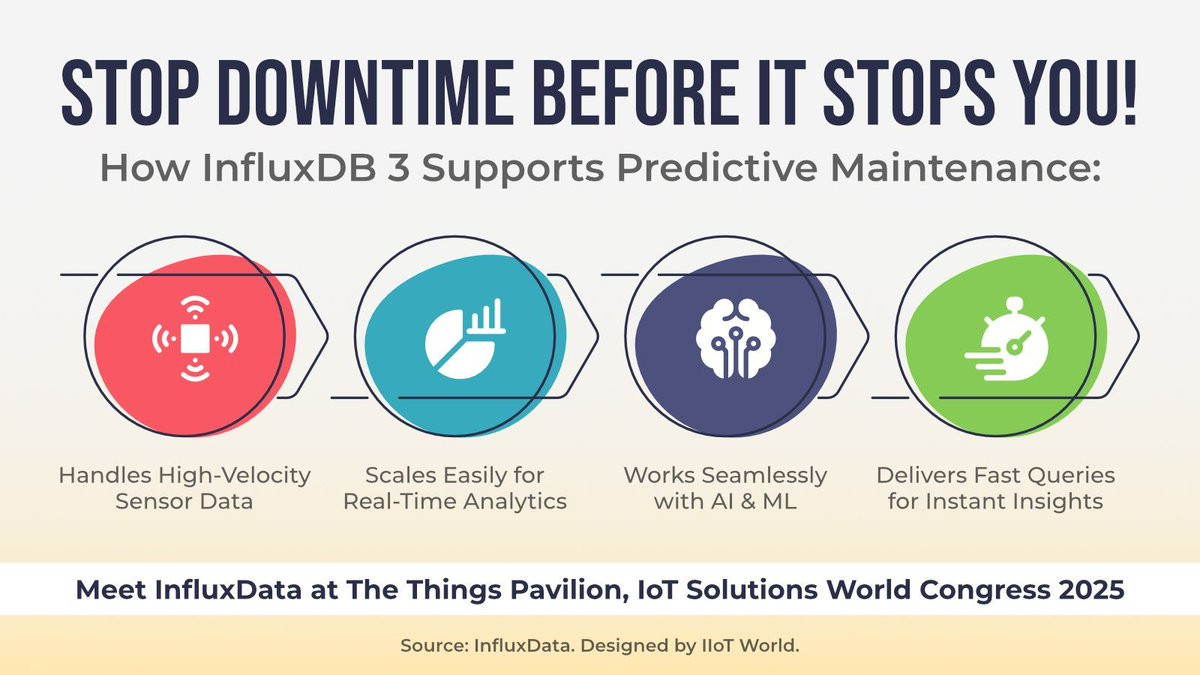 STOP DOWNTIME BEFORE IT STOPS YOU!

How InfluxDB 3 Supports Predictive Maintenance:

Handles High-Velocity Sensor Data

Scales Easily for Real-Time Analytics

Works Seamlessly with AI & ML

Delivers Fast Queries for Instant Insights

Meet InfluxData at The Things Pavilion, IoT Solutions World Congress 2025

Source: InfluxData. Designed by IIoT World.